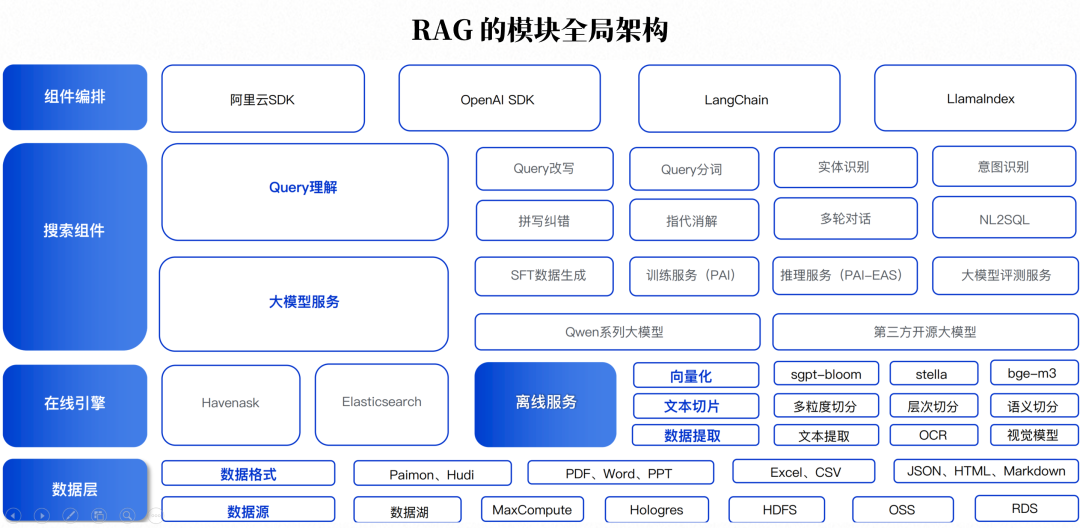 RAG 的模块全局架构

组件编排
阿里云SDK
OpenAI SDK
LangChain
LlamaIndex

搜索组件
Query理解
Query改写
Query分词
实体识别
意图识别
拼写纠错
指代消解
多轮对话
NL2SQL
大模型服务
SFT数据生成
训练服务（PAI）
推理服务（PAI-EAS）
大模型评测服务
Qwen系列大模型
第三方开源大模型

在线引擎
Havenask
Elasticsearch
离线服务
向量化
sgpt-bloom
stella
bge-m3
文本切片
多粒度切分
层次切分
语义切分
数据提取
文本提取
OCR
视觉模型

数据层
数据格式
Paimon、Hudi
PDF、Word、PPT
Excel、CSV
JSON、HTML、Markdown
数据源
数据湖
MaxCompute
Hologres
HDFS
OSS
RDS